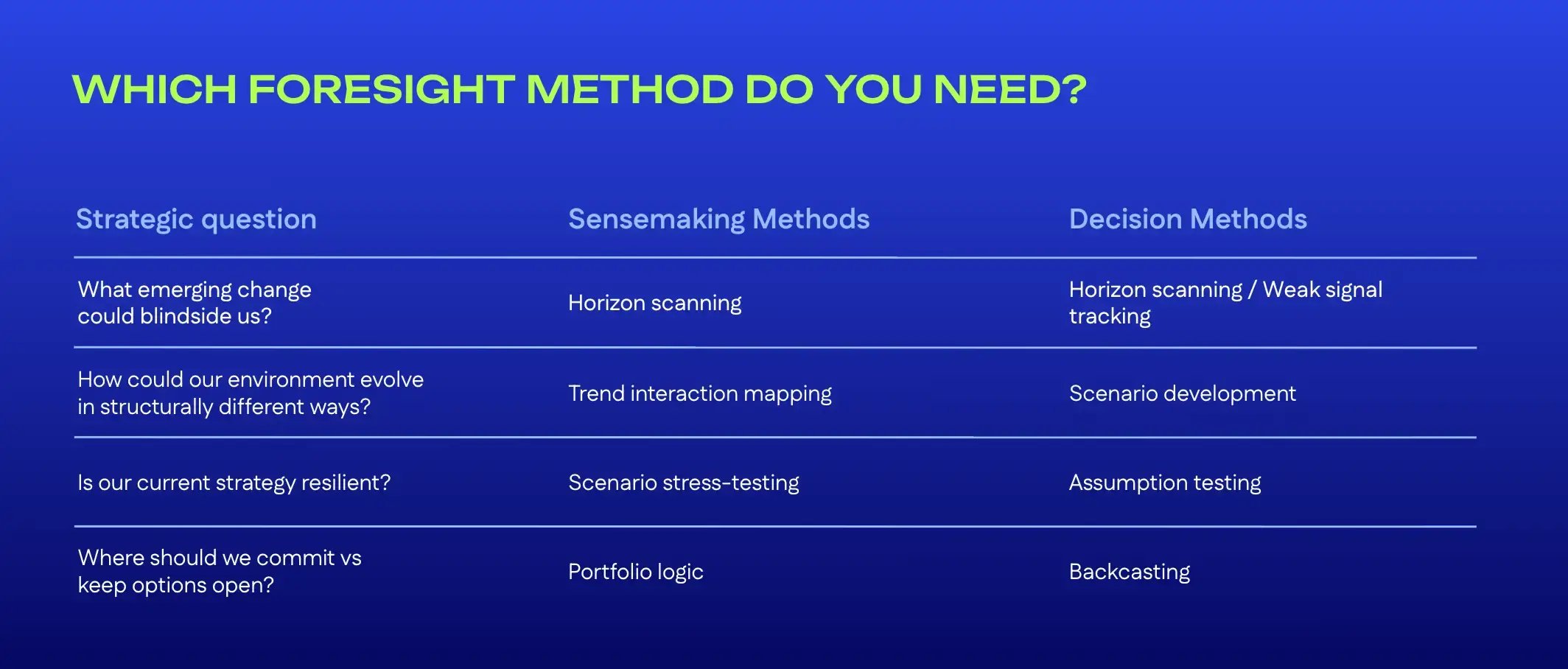 WHICH FORESIGHT METHOD DO YOU NEED?

| Strategic question | Sensemaking Methods | Decision Methods |
|---|---|---|
| What emerging change could blindside us? | Horizon scanning | Horizon scanning / Weak signal tracking |
| How could our environment evolve in structurally different ways? | Trend interaction mapping | Scenario development |
| Is our current strategy resilient? | Scenario stress-testing | Assumption testing |
| Where should we commit vs keep options open? | Portfolio logic | Backcasting |